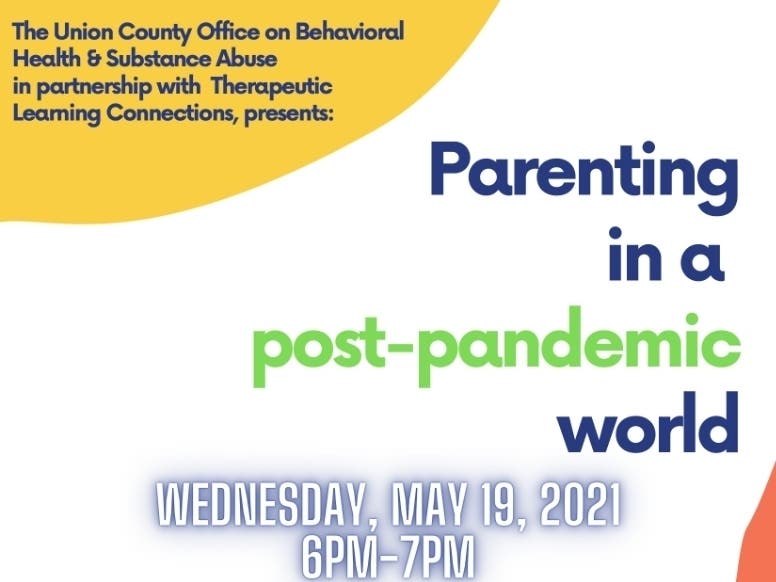 The Union County Office on Behavioral Health & Substance Abuse in partnership with Therapeutic Learning Connections, presents:

Parenting in a post-pandemic world

WEDNESDAY, MAY 19, 2021
6PM-7PM